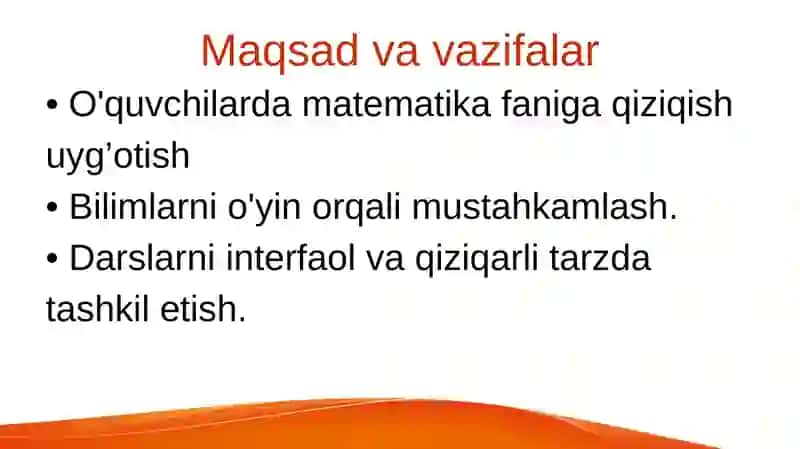 Maqsad va vazifalar

• O'quvchilarda matematika faniga qiziqish uyg’otish

• Bilimlarni o'yin orqali mustahkamlash.

• Darslarni interfaol va qiziqarli tarzda tashkil etish.